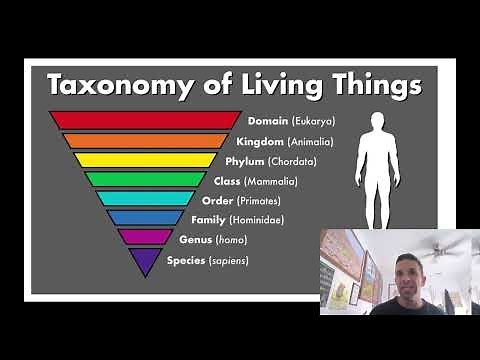 Taxonomy of Living Things

Domain (Eukarya)
Kingdom (Animalia)
Phylum (Chordata)
Class (Mammalia)
Order (Primates)
Family (Hominidae)
Genus (homo)
Species (sapiens)